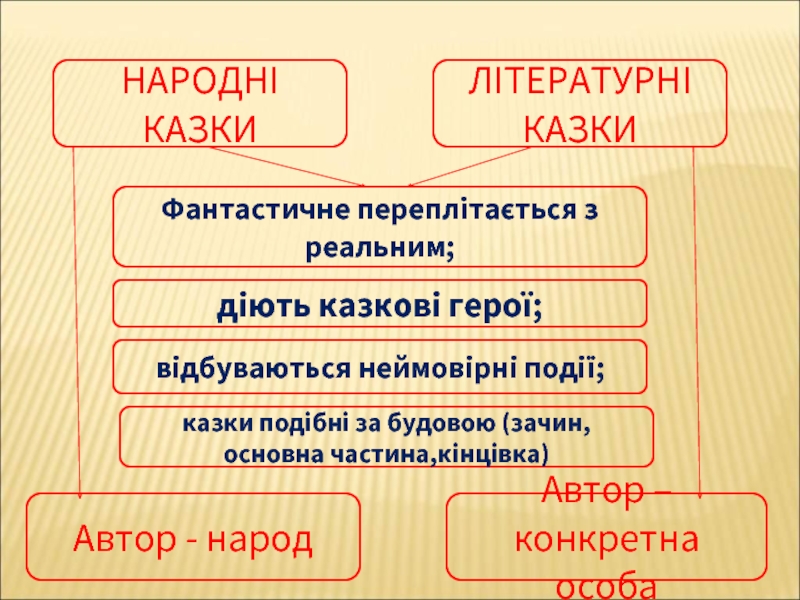 НАРОДНІ КАЗКИ

ЛІТЕРАТУРНІ КАЗКИ

Фантастичне переплітається з реальним;

діють казкові герої;

відбуваються неймовірні події;

казки подібні за будовою (зачин, основна частина,кінцівка)

Автор - народ

Автор – конкретна особа